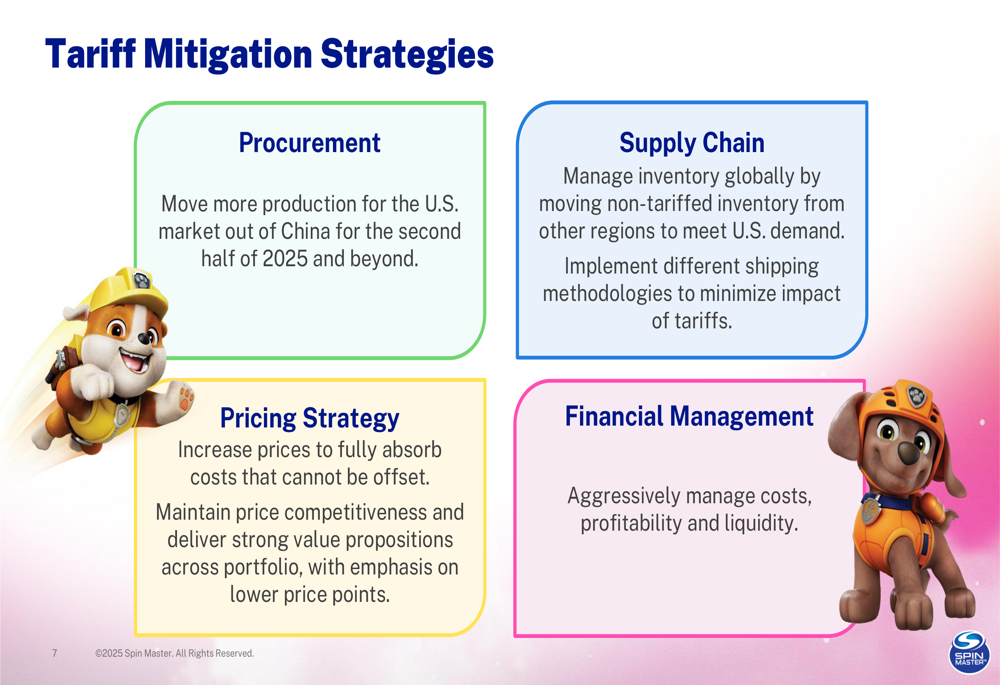 Tariff Mitigation Strategies

Procurement

Move more production for the U.S. market out of China for the second half of 2025 and beyond.

Supply Chain

Manage inventory globally by moving non-tariffed inventory from other regions to meet U.S. demand.

Implement different shipping methodologies to minimize impact of tariffs.

Pricing Strategy

Increase prices to fully absorb costs that cannot be offset.

Maintain price competitiveness and deliver strong value propositions across portfolio, with emphasis on lower price points.

Financial Management

Aggressively manage costs, profitability and liquidity.

7 ©2025 Spin Master. All Rights Reserved.

SPIN MASTER